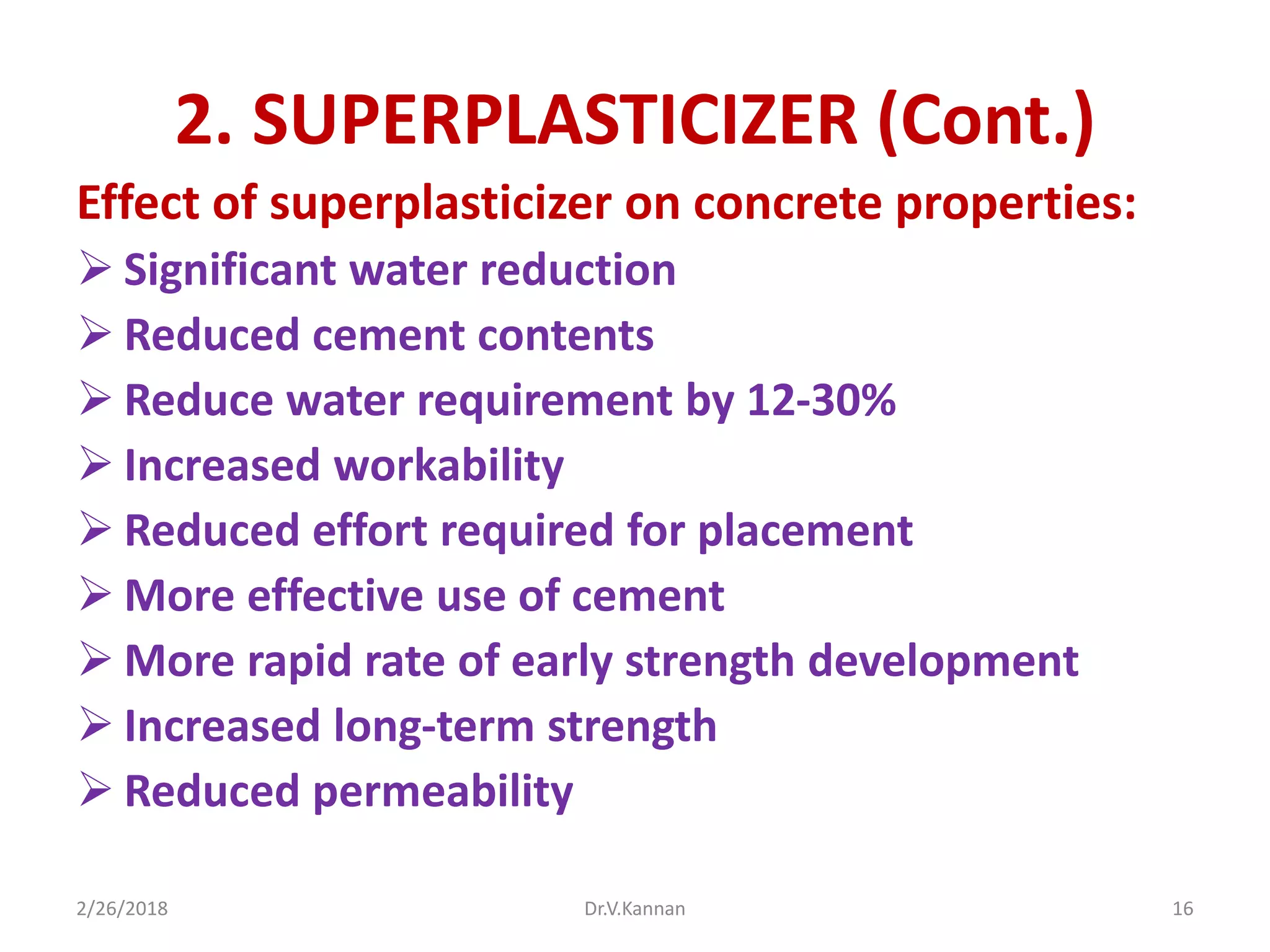 2. SUPERPLASTICIZER (Cont.)

Effect of superplasticizer on concrete properties:

➢ Significant water reduction
➢ Reduced cement contents
➢ Reduce water requirement by 12-30%
➢ Increased workability
➢ Reduced effort required for placement
➢ More effective use of cement
➢ More rapid rate of early strength development
➢ Increased long-term strength
➢ Reduced permeability

2/26/2018 Dr.V.Kannan 16